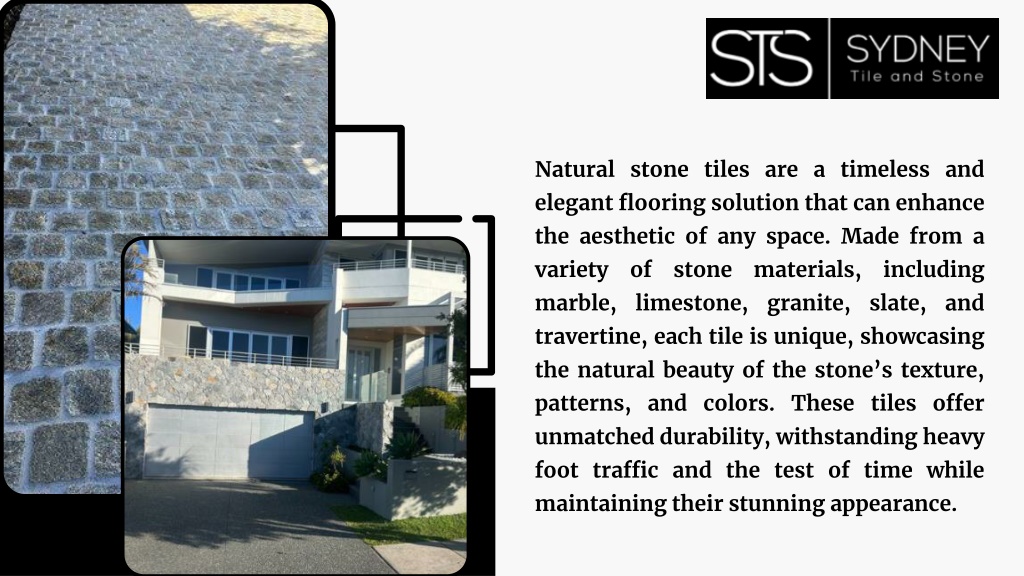 STS SYDNEY Tile and Stone

Natural stone tiles are a timeless and elegant flooring solution that can enhance the aesthetic of any space. Made from a variety of stone materials, including marble, limestone, granite, slate, and travertine, each tile is unique, showcasing the natural beauty of the stone's texture, patterns, and colors. These tiles offer unmatched durability, withstanding heavy foot traffic and the test of time while maintaining their stunning appearance.